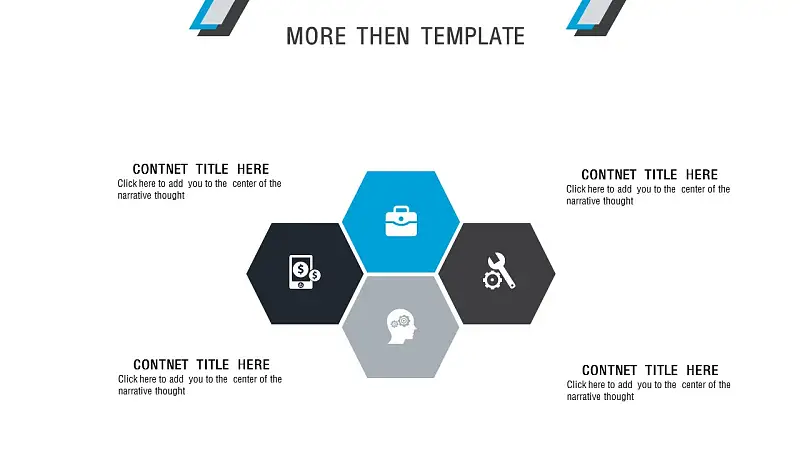 MORE THEN TEMPLATE

CONTNET TITLE HERE
Click here to add you to the center of the narrative thought

CONTNET TITLE HERE
Click here to add you to the center of the narrative thought

CONTNET TITLE HERE
Click here to add you to the center of the narrative thought

CONTNET TITLE HERE
Click here to add you to the center of the narrative thought